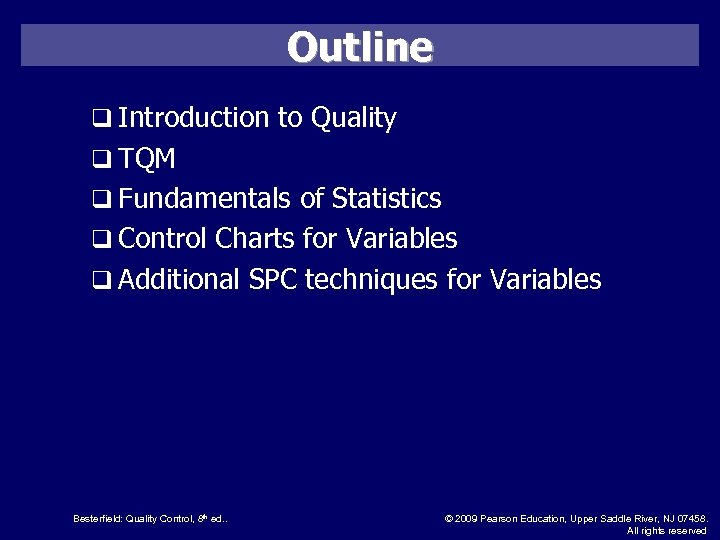 Outline

❑ Introduction to Quality
❑ TQM
❑ Fundamentals of Statistics
❑ Control Charts for Variables
❑ Additional SPC techniques for Variables

Besterfield: Quality Control, 8th ed..

© 2009 Pearson Education, Upper Saddle River, NJ 07458. All rights reserved